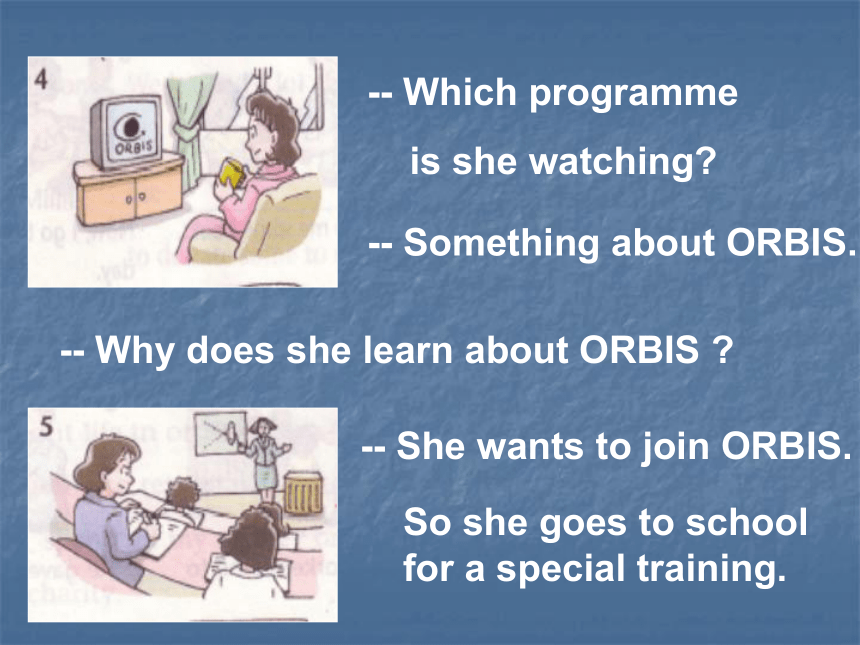 4

ORBIS

-- Which programme is she watching?

-- Something about ORBIS.

-- Why does she learn about ORBIS ?

5

-- She wants to join ORBIS.

So she goes to school for a special training.